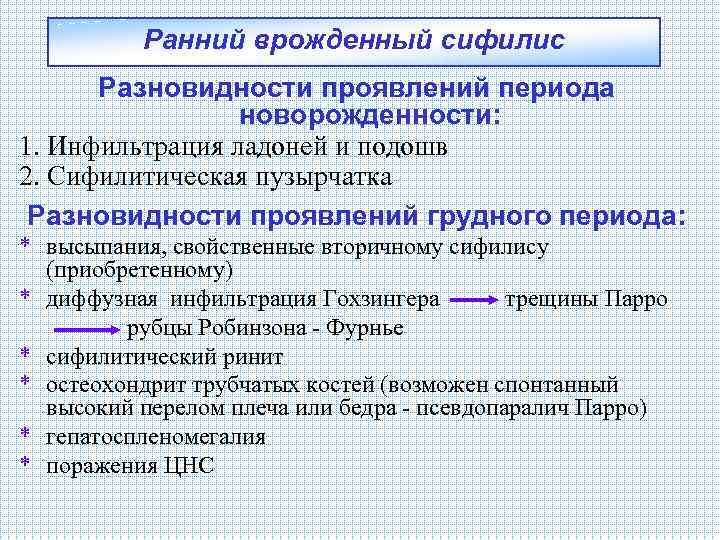 Ранний врожденный сифилис

Разновидности проявлений периода новорожденности:

1. Инфильтрация ладоней и подошв
2. Сифилитическая пузырчатка

Разновидности проявлений грудного периода:

* высыпания, свойственные вторичному сифилису (приобретенному)
* диффузная инфильтрация Гохзингера → трещины Парро → рубцы Робинзона - Фурнье
* сифилитический ринит
* остеохондрит трубчатых костей (возможен спонтанный высокий перелом плеча или бедра - псевдопаралич Парро)
* гепатоспленомегалия
* поражения ЦНС